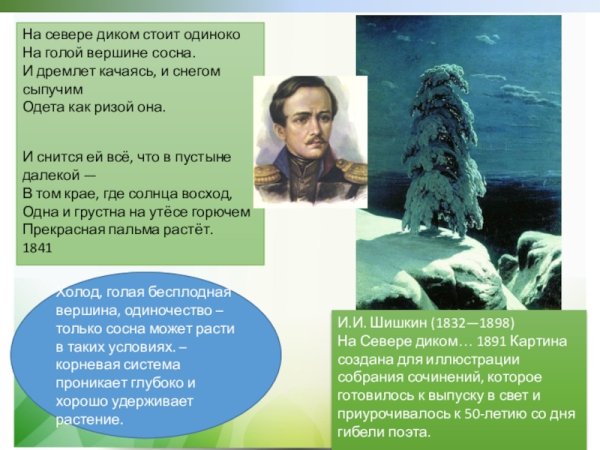 На севере диком стоит одиноко
На голой вершине сосна.
И дремлет качаясь, и снегом сыпучим
Одета как ризой она.

И снится ей всё, что в пустыне далекой —
В том крае, где солнца восход,
Одна и грустна на утёсе горючем
Прекрасная пальма растёт.
1841

Холод, голая бесплодная вершина, одиночество – только сосна может расти в таких условиях. – корневая система проникает глубоко и хорошо удерживает растение.

И.И. Шишкин (1832—1898)
На Севере диком… 1891 Картина создана для иллюстрации собрания сочинений, которое готовилось к выпуску в свет и приурочивалось к 50-летию со дня гибели поэта.